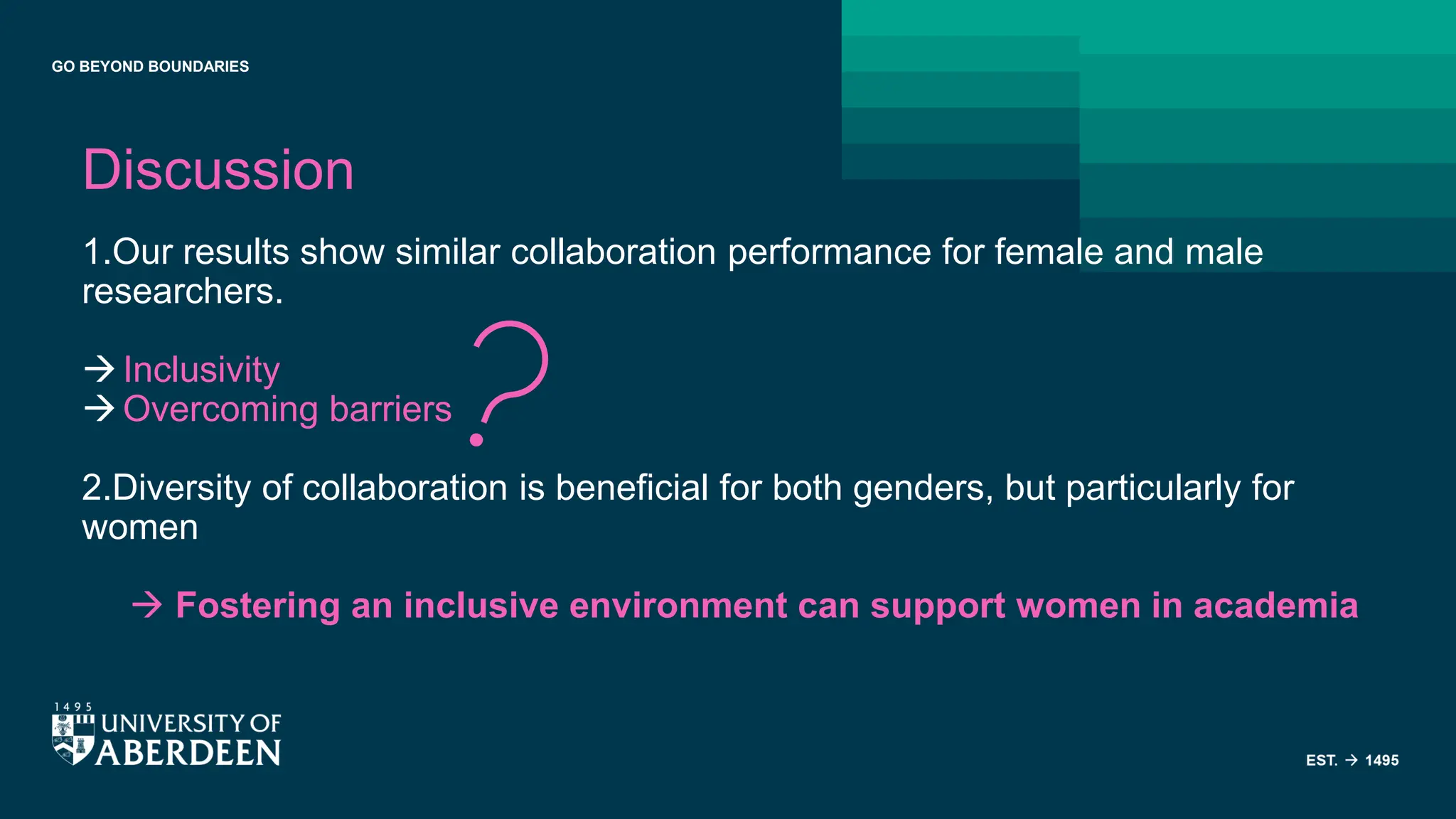 GO BEYOND BOUNDARIES

Discussion

1.Our results show similar collaboration performance for female and male researchers.

→ Inclusivity
→ Overcoming barriers ?

2.Diversity of collaboration is beneficial for both genders, but particularly for women

→ Fostering an inclusive environment can support women in academia

1495
UNIVERSITY OF
ABERDEEN

EST. → 1495